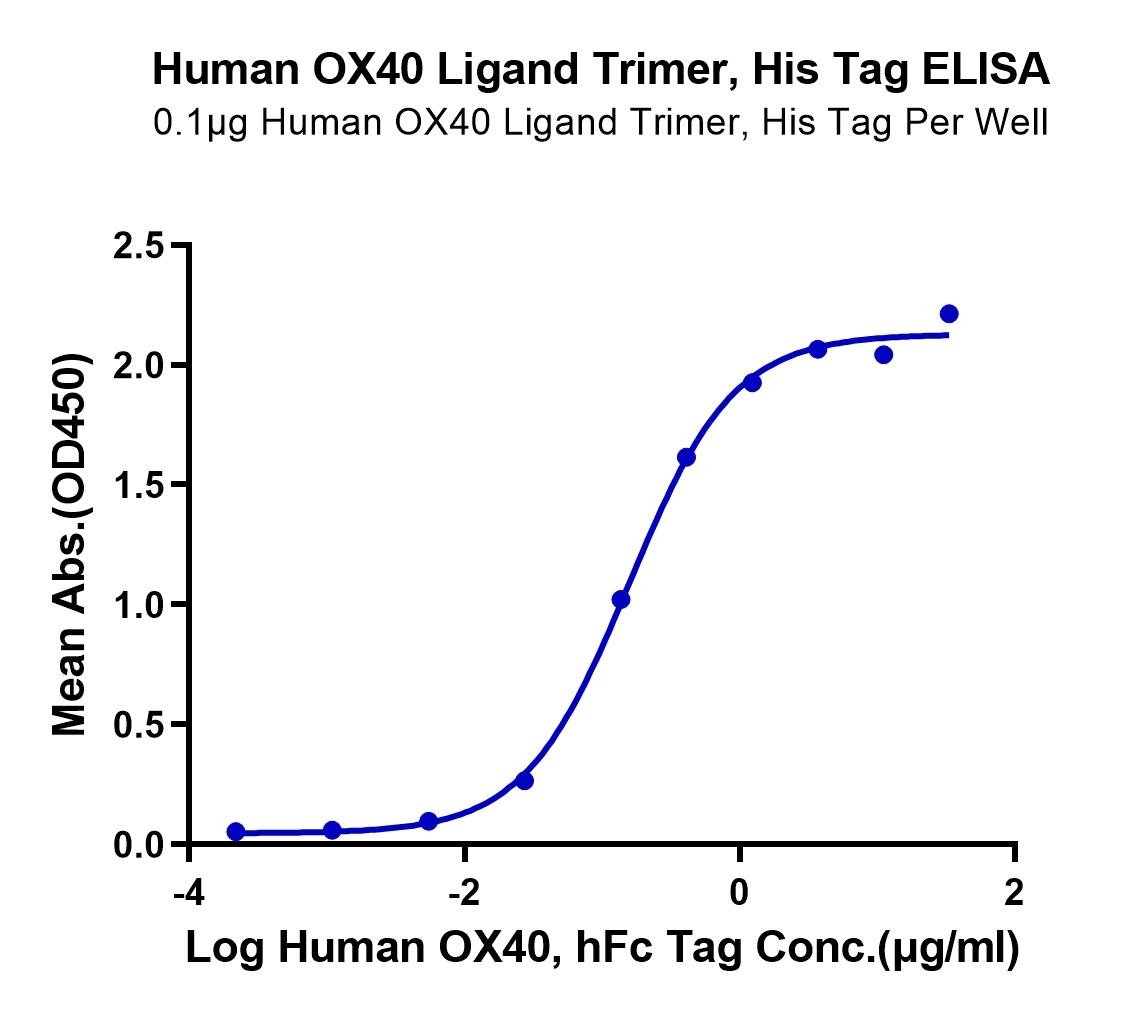 Human OX40 Ligand Trimer, His Tag ELISA
0.1μg Human OX40 Ligand Trimer, His Tag Per Well

Mean Abs.(OD450)

2.5
2.0
1.5
1.0
0.5
0.0

-4
-2
0
2

Log Human OX40, hFc Tag Conc.(μg/ml)